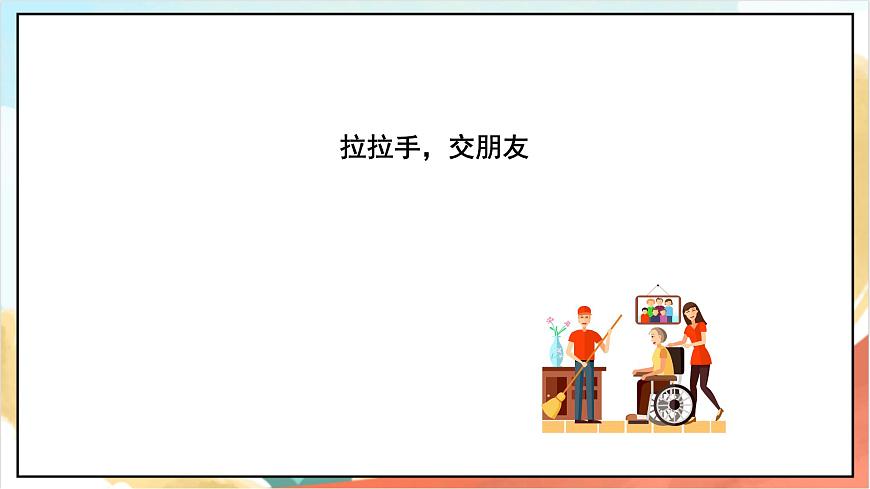 拉拉手，交朋友